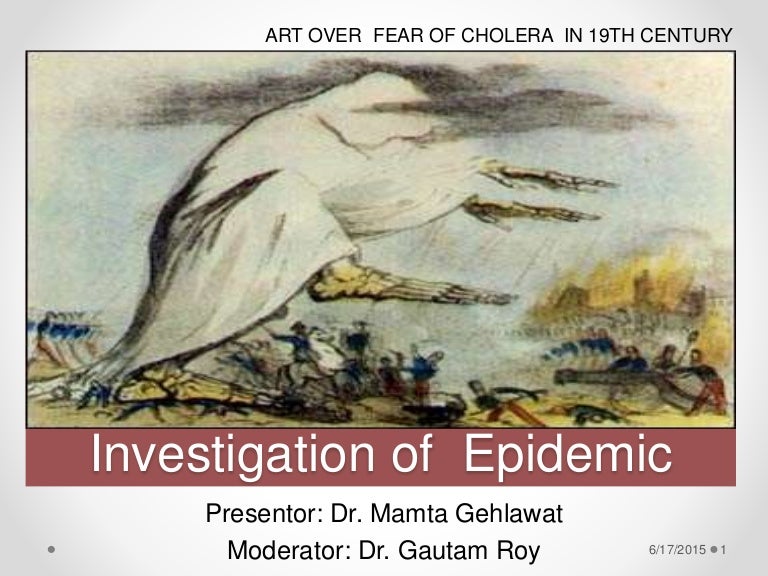 ART OVER FEAR OF CHOLERA IN 19TH CENTURY

Investigation of Epidemic

Presentor: Dr. Mamta Gehlawat

Moderator: Dr. Gautam Roy

6/17/2015 1